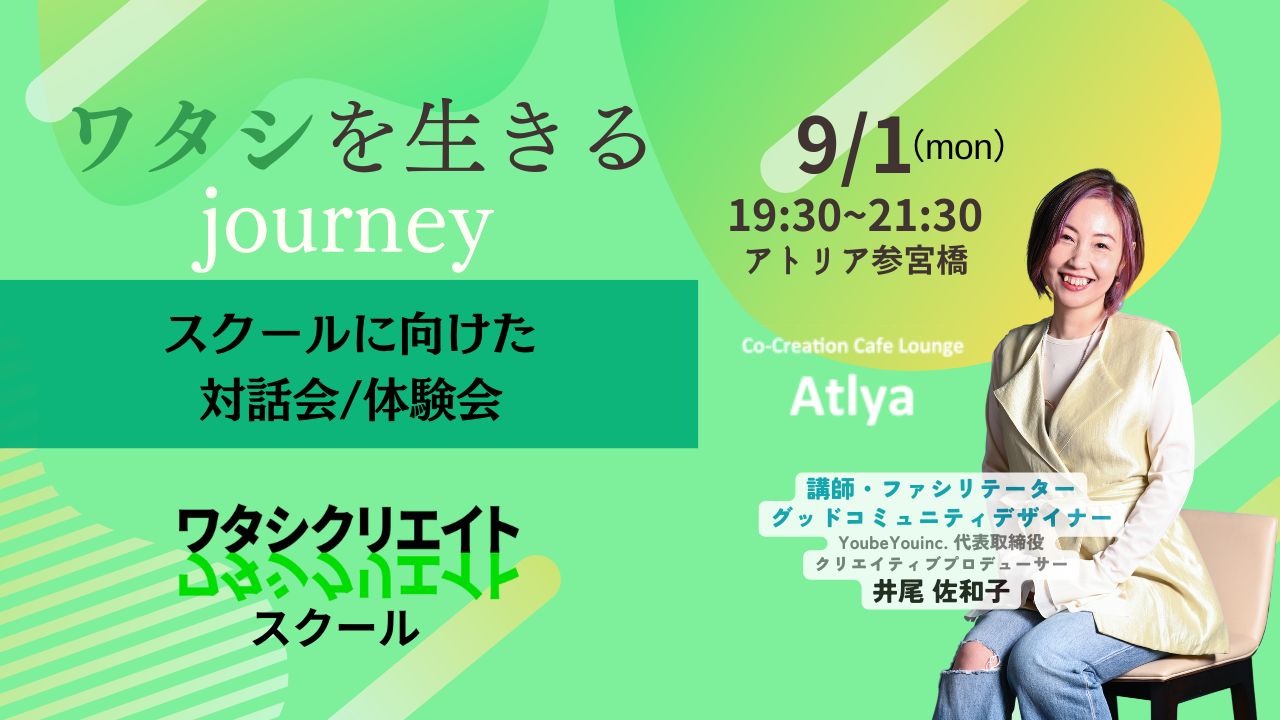 ワタシを生きる journey

スクールに向けた
対話会/体験会

ワタシクリエイト
スクール

9/1(mon)
19:30~21:30
アトリア参宮橋

Co-Creation Cafe Lounge
Atlya

講師・ファシリテーター
グッドコミュニティデザイナー
YoubeYouinc. 代表取締役
クリエイティブプロデューサー
井尾 佐和子